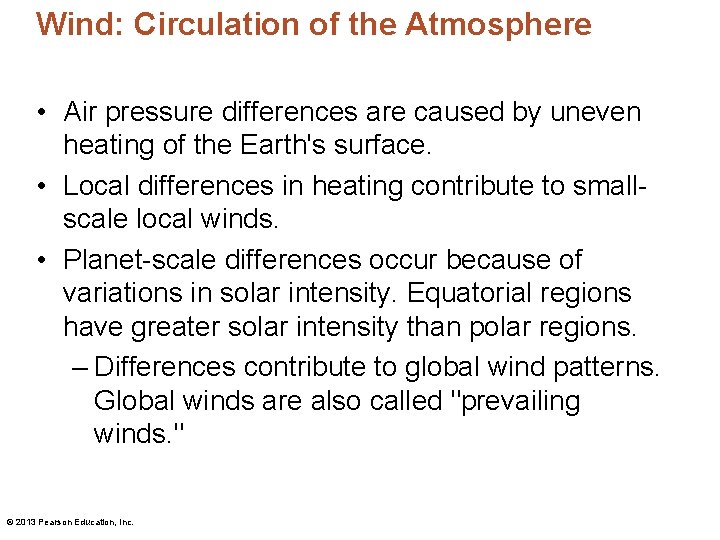 Wind: Circulation of the Atmosphere

• Air pressure differences are caused by uneven heating of the Earth's surface.

• Local differences in heating contribute to small-scale local winds.

• Planet-scale differences occur because of variations in solar intensity. Equatorial regions have greater solar intensity than polar regions.

– Differences contribute to global wind patterns. Global winds are also called "prevailing winds."

© 2013 Pearson Education, Inc.